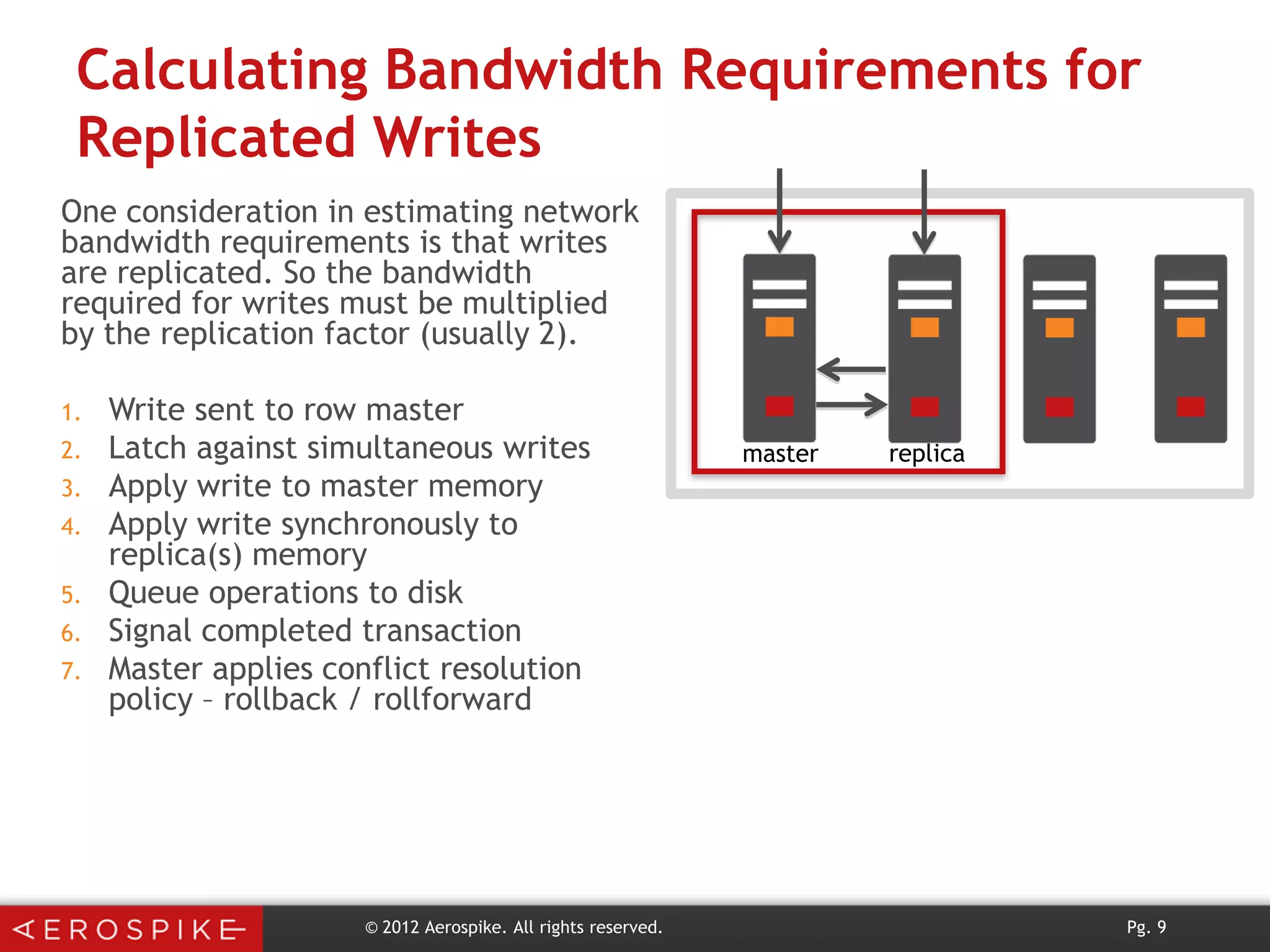 Calculating Bandwidth Requirements for Replicated Writes

One consideration in estimating network bandwidth requirements is that writes are replicated. So the bandwidth required for writes must be multiplied by the replication factor (usually 2).

1. Write sent to row master
2. Latch against simultaneous writes
3. Apply write to master memory
4. Apply write synchronously to replica(s) memory
5. Queue operations to disk
6. Signal completed transaction
7. Master applies conflict resolution policy – rollback / rollforward

master

replica

AEROSPIKE

© 2012 Aerospike. All rights reserved.

Pg. 9